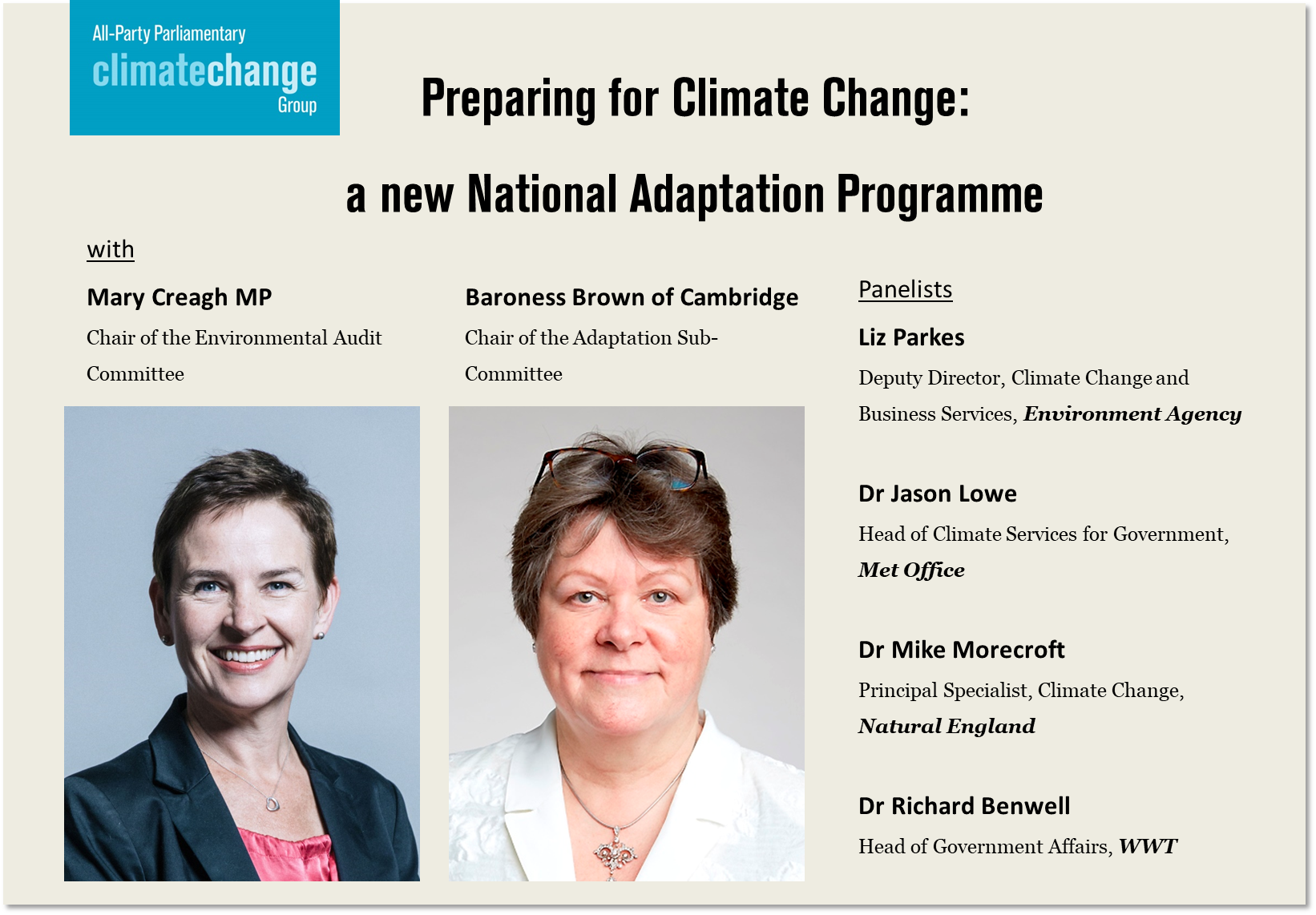 All-Party Parliamentary
climatechange
Group

Preparing for Climate Change:

a new National Adaptation Programme

with

Mary Creagh MP

Chair of the Environmental Audit Committee

Baroness Brown of Cambridge

Chair of the Adaptation Sub-Committee

Panelists

Liz Parkes

Deputy Director, Climate Change and Business Services, Environment Agency

Dr Jason Lowe

Head of Climate Services for Government, Met Office

Dr Mike Morecroft

Principal Specialist, Climate Change, Natural England

Dr Richard Benwell

Head of Government Affairs, WWT